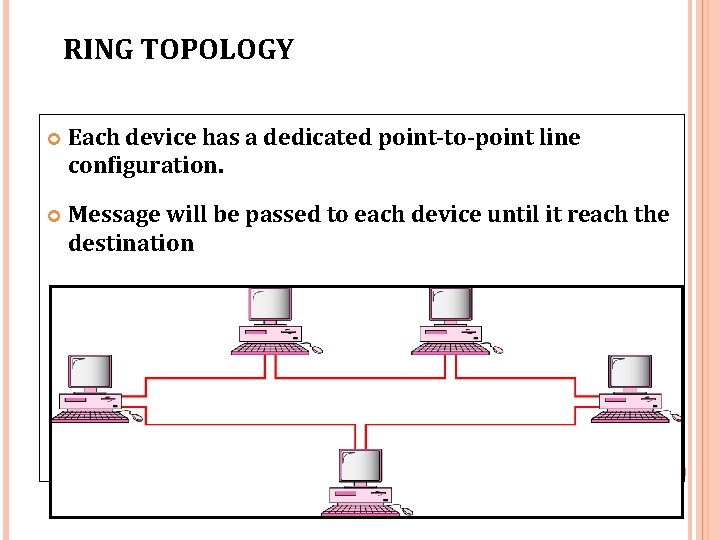 RING TOPOLOGY

Each device has a dedicated point-to-point line configuration.

Message will be passed to each device until it reach the destination